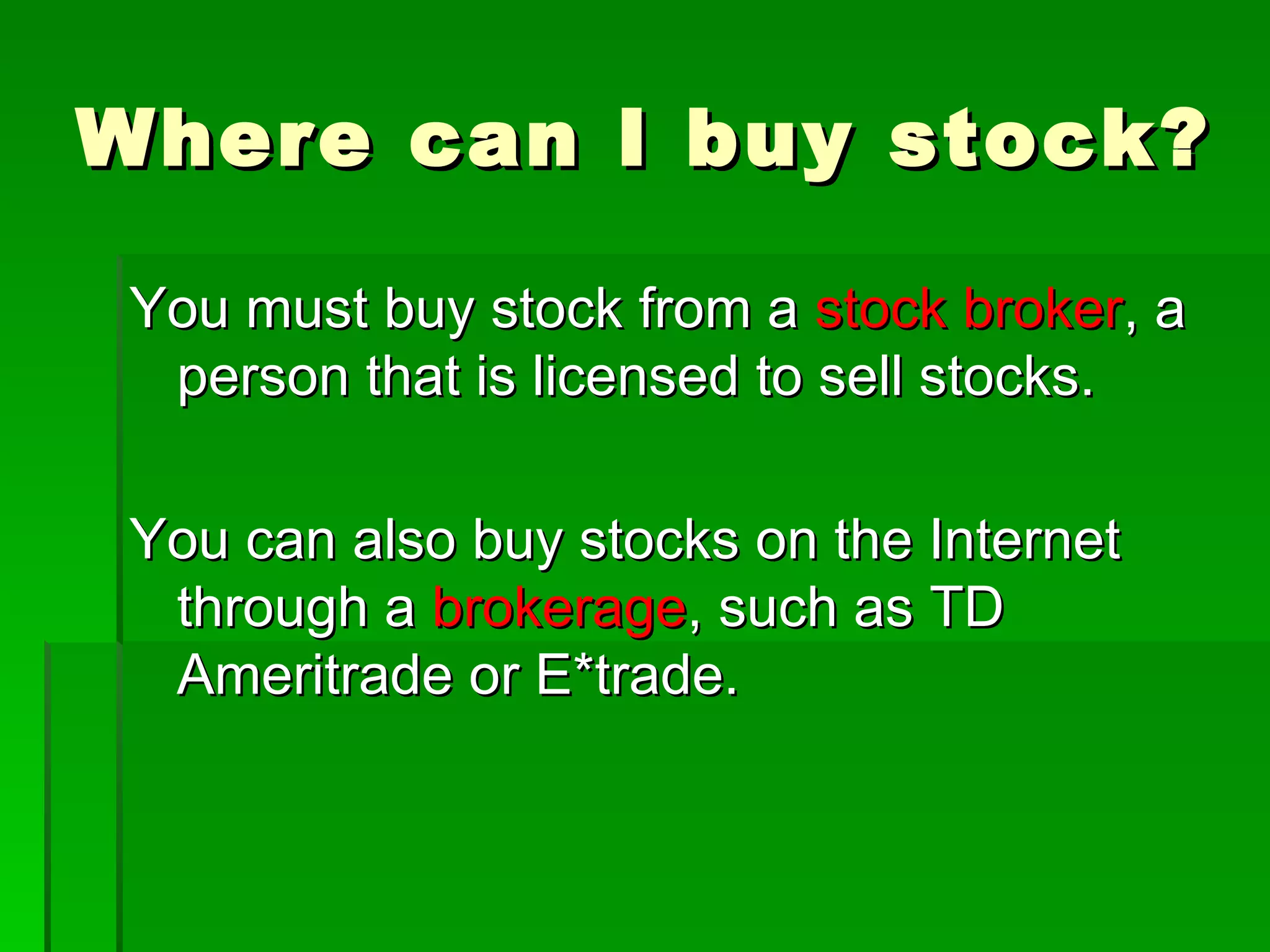 Where can I buy stock?

You must buy stock from a stock broker, a person that is licensed to sell stocks.

You can also buy stocks on the Internet through a brokerage, such as TD Ameritrade or E*trade.